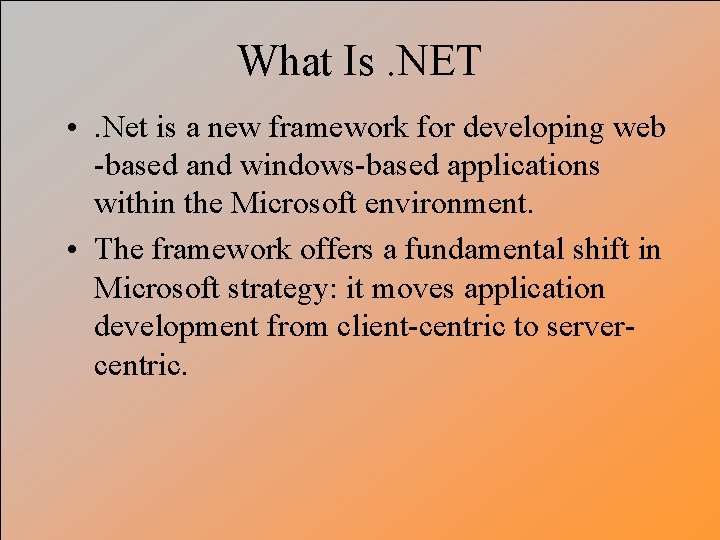 What Is .NET

• .Net is a new framework for developing web -based and windows-based applications within the Microsoft environment.

• The framework offers a fundamental shift in Microsoft strategy: it moves application development from client-centric to server-centric.